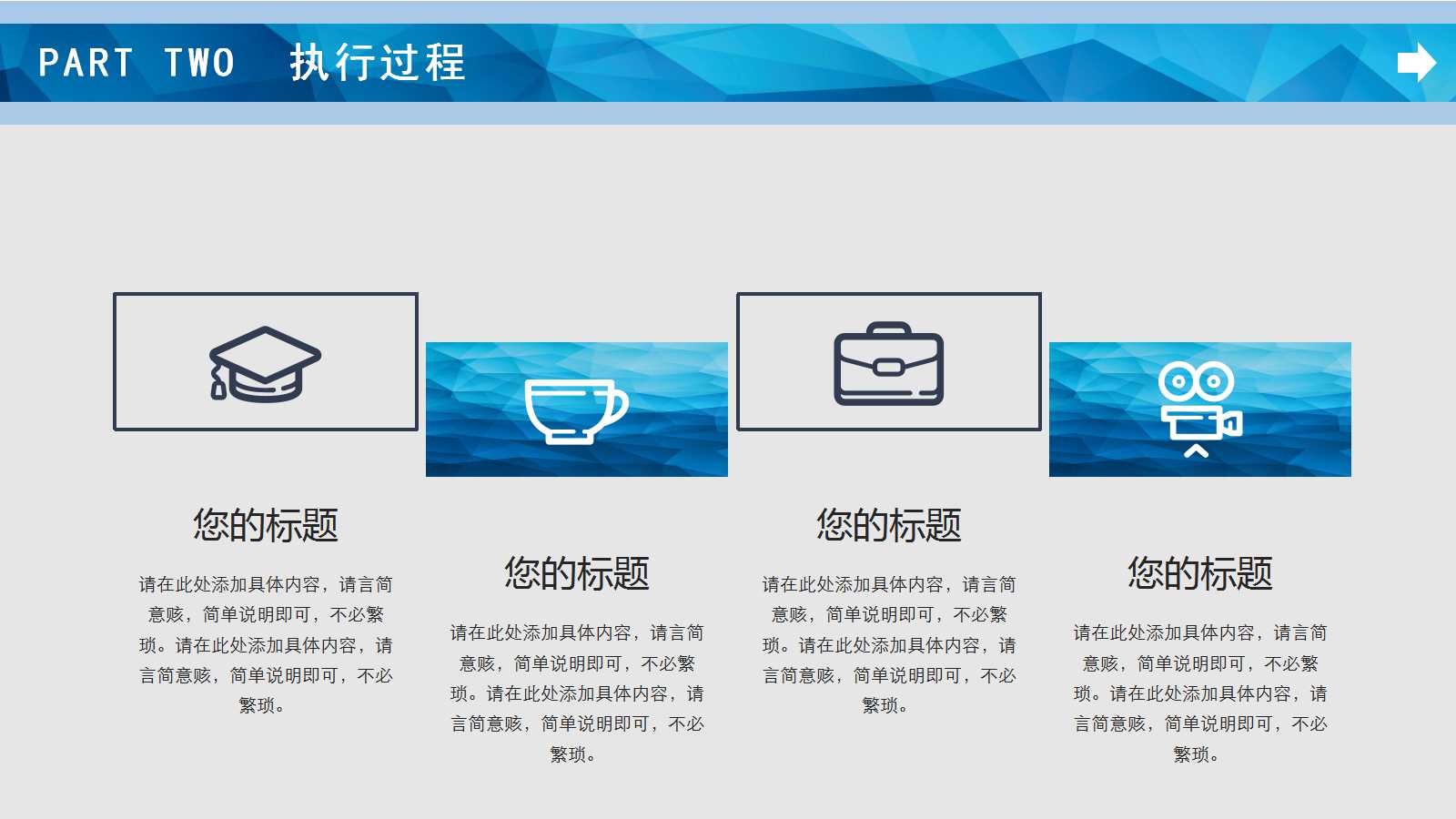 PART TWO 执行过程

您的标题

请在此处添加具体内容，请言简意赅，简单说明即可，不必繁琐。请在此处添加具体内容，请言简意赅，简单说明即可，不必繁琐。

您的标题

请在此处添加具体内容，请言简意赅，简单说明即可，不必繁琐。请在此处添加具体内容，请言简意赅，简单说明即可，不必繁琐。

您的标题

请在此处添加具体内容，请言简意赅，简单说明即可，不必繁琐。请在此处添加具体内容，请言简意赅，简单说明即可，不必繁琐。

您的标题

请在此处添加具体内容，请言简意赅，简单说明即可，不必繁琐。请在此处添加具体内容，请言简意赅，简单说明即可，不必繁琐。